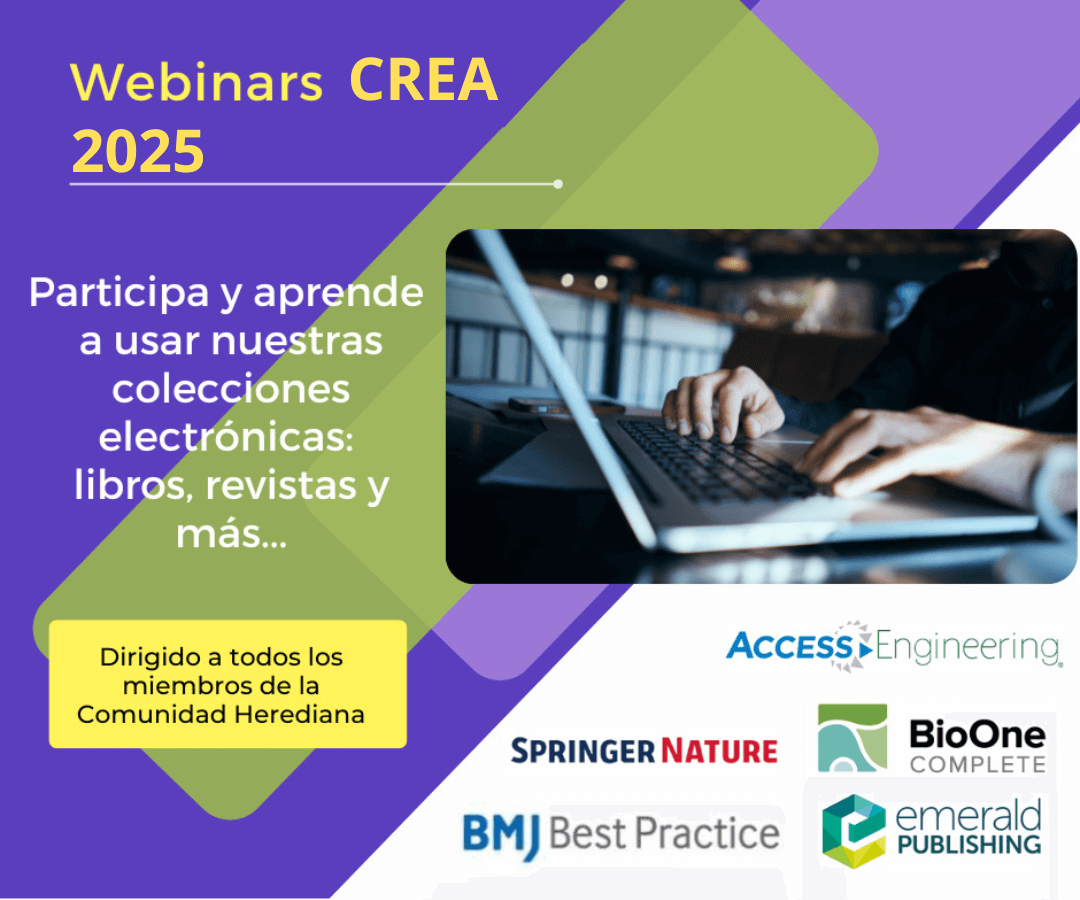 Webinars CREA 2025

Participa y aprende a usar nuestras colecciones electrónicas: libros, revistas y más...

Dirigido a todos los miembros de la Comunidad Herediana

ACCESS Engineering

SPRINGER NATURE

BioOne COMPLETE

BMJ Best Practice

emerald PUBLISHING